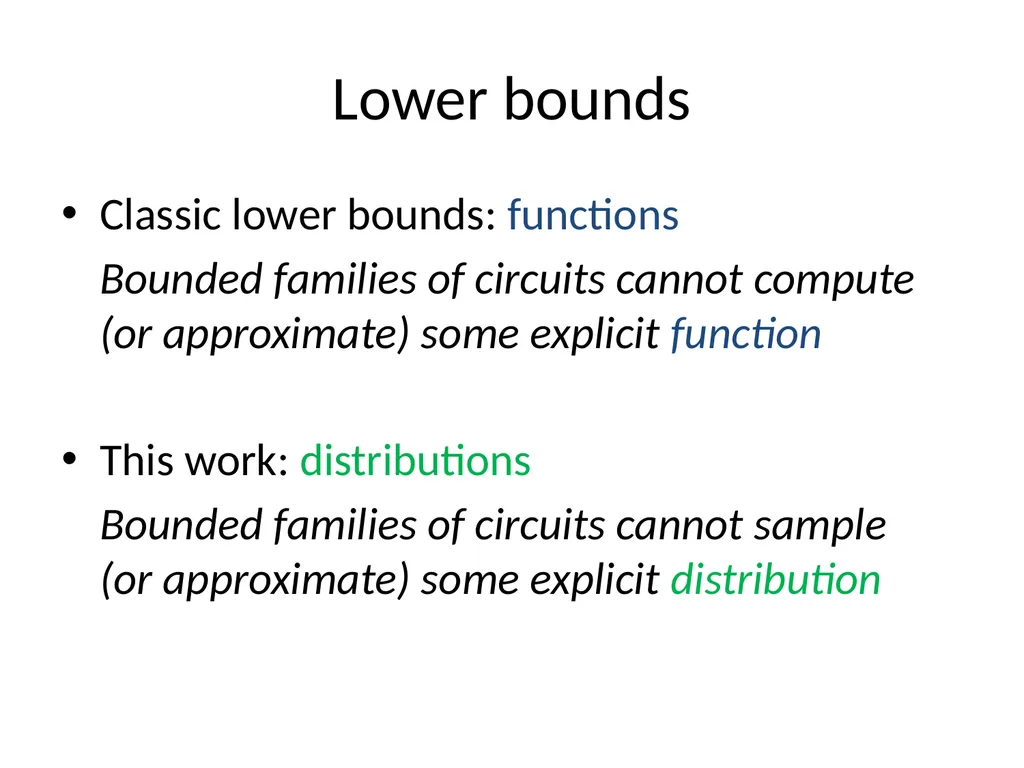 Lower bounds

• Classic lower bounds: functions

Bounded families of circuits cannot compute (or approximate) some explicit function

• This work: distributions

Bounded families of circuits cannot sample (or approximate) some explicit distribution